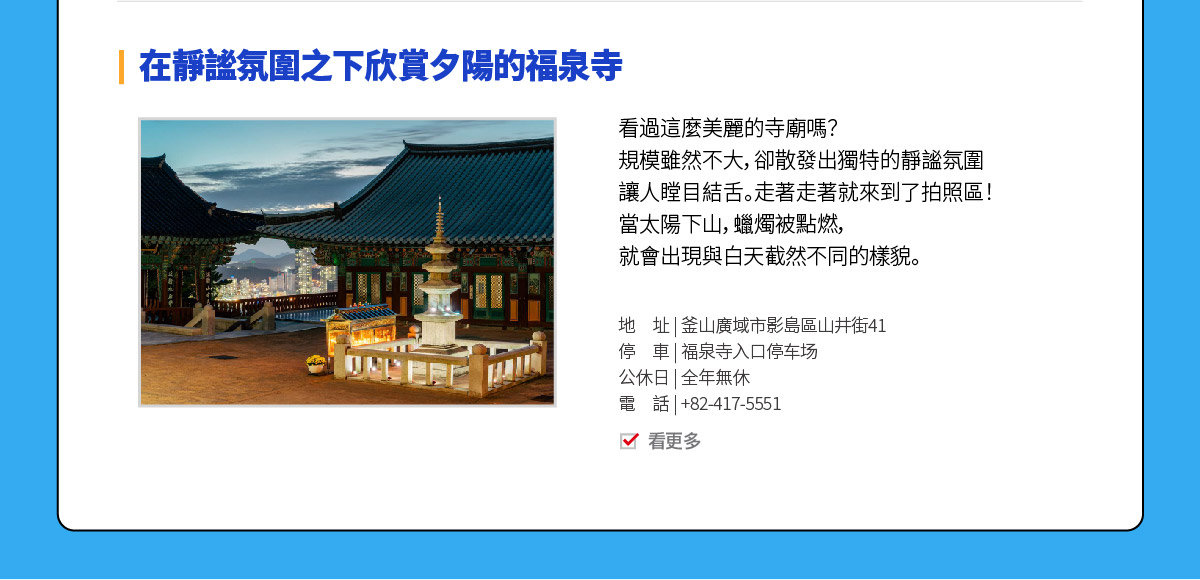 在靜謐氛圍之下欣賞夕陽的福泉寺

看過這麼美麗的寺廟嗎?
規模雖然不大,卻散發出獨特的靜謐氛圍
讓人瞠目結舌。走著走著就來到了拍照區!
當太陽下山,蠟燭被點燃,
就會出現與白天截然不同的樣貌。

地　址 | 釜山廣域市影島區山井街41
停　車 | 福泉寺入口停车场
公休日 | 全年無休
電　話 | +82-417-5551

看更多